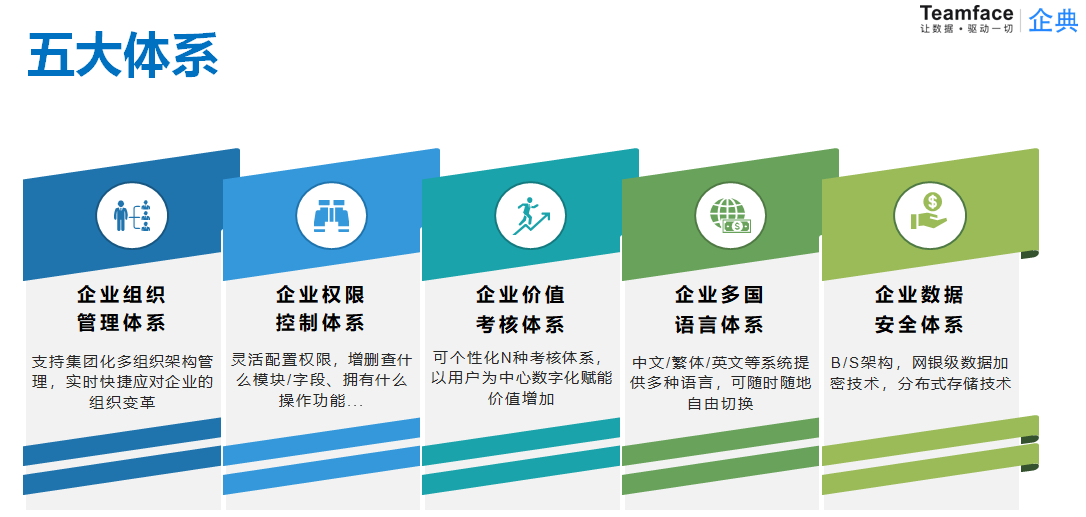 五大体系

Teamface
让数据 • 驱动一切
企典

企业组织
管理体系

支持集团化多组织架构管理，实时快捷应对企业的组织变革

企业权限
控制体系

灵活配置权限，增删查什么模块/字段、拥有什么操作功能...

企业价值
考核体系

可个性化N种考核体系，以用户为中心数字化赋能价值增加

企业多国
语言体系

中文/繁体/英文等系统提供多种语言，可随时随地自由切换

企业数据
安全体系

B/S架构，网银级数据加密技术，分布式存储技术